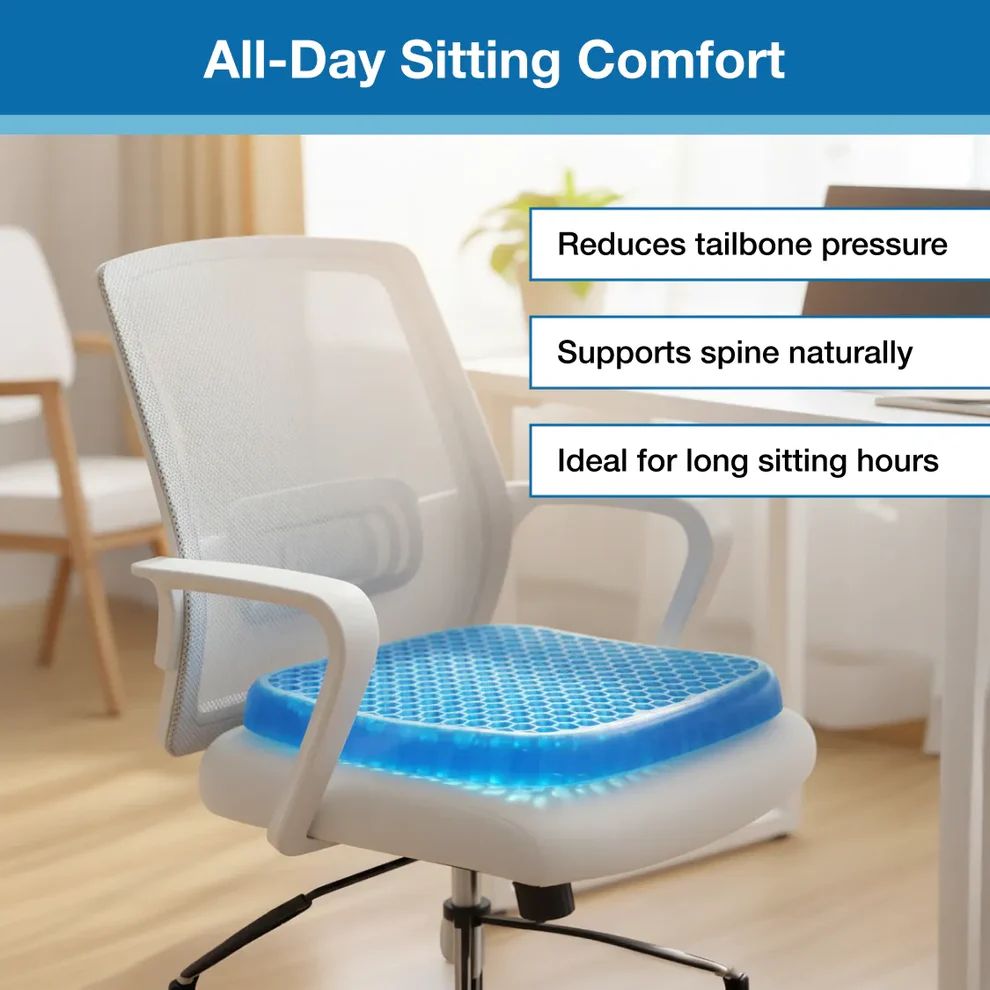 All-Day Sitting Comfort

Reduces tailbone pressure

Supports spine naturally

Ideal for long sitting hours